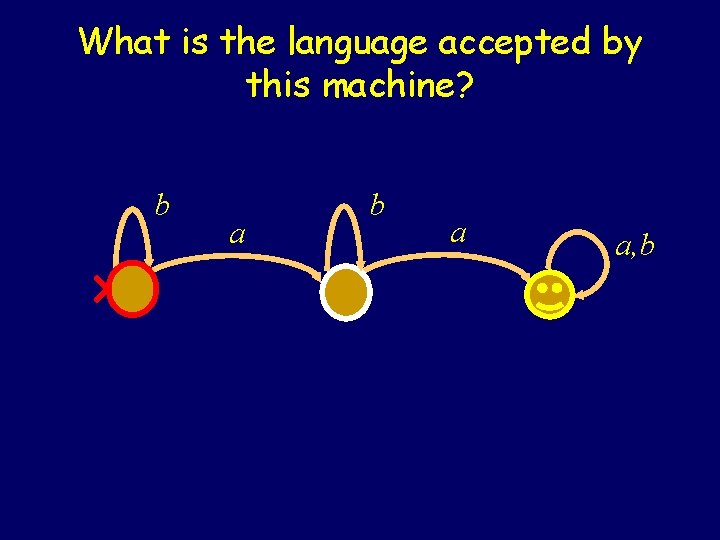 What is the language accepted by this machine?

$b$

$a$

$b$

$a$

$a,b$